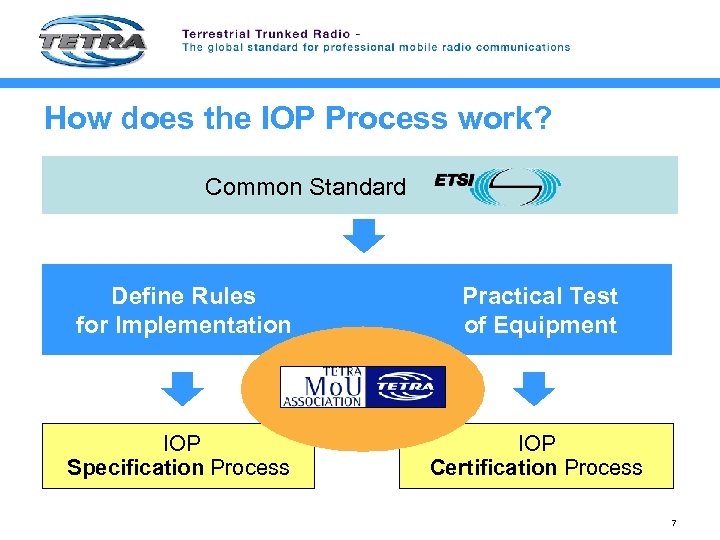 TETRA

Terrestrial Trunked Radio -
The global standard for professional mobile radio communications

How does the IOP Process work?

Common Standard

ETSI

Define Rules
for Implementation

Practical Test
of Equipment

TETRA
MoU
ASSOCIATION

TETRA

IOP
Specification Process

IOP
Certification Process

7